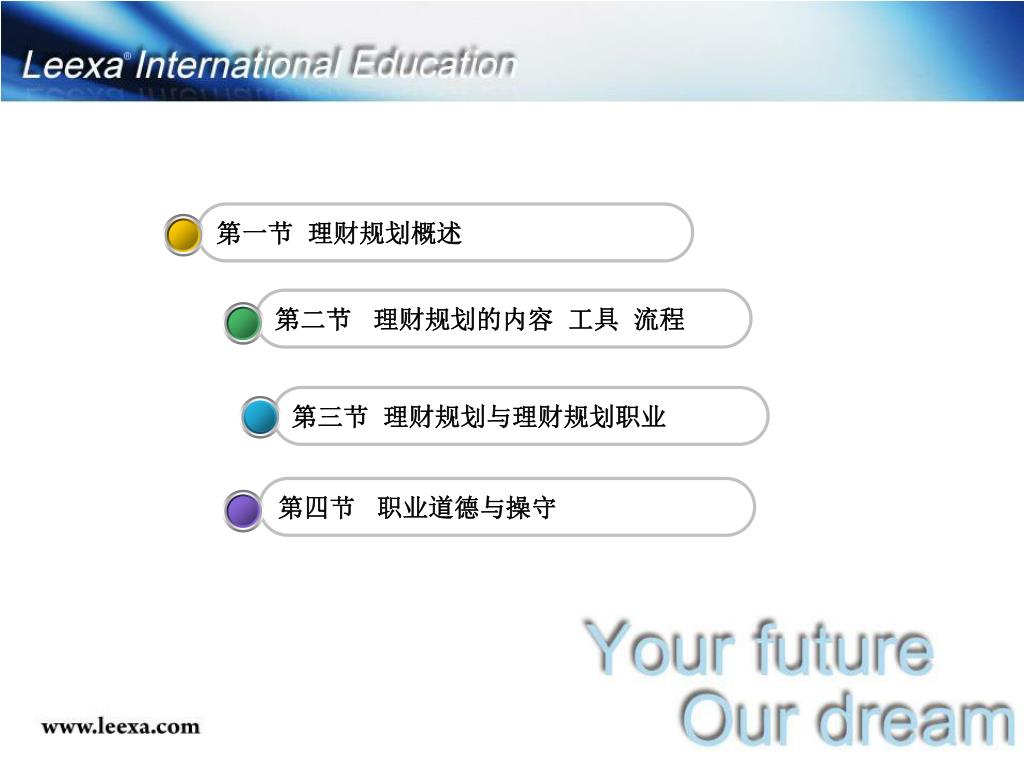 Leexa® International Education

第一节 理财规划概述

第二节 理财规划的内容 工具 流程

第三节 理财规划与理财规划职业

第四节 职业道德与操守

Your future
Our dream

www.leexa.com